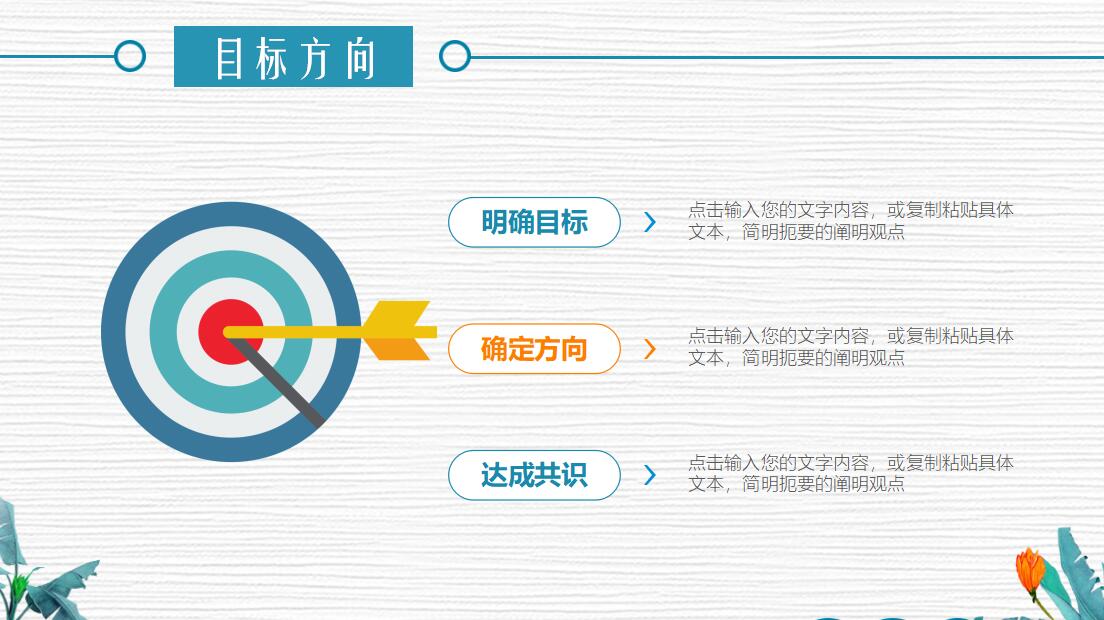 目标方向

明确目标

点击输入您的文字内容，或复制粘贴具体文本，简明扼要的阐明观点

确定方向

点击输入您的文字内容，或复制粘贴具体文本，简明扼要的阐明观点

达成共识

点击输入您的文字内容，或复制粘贴具体文本，简明扼要的阐明观点